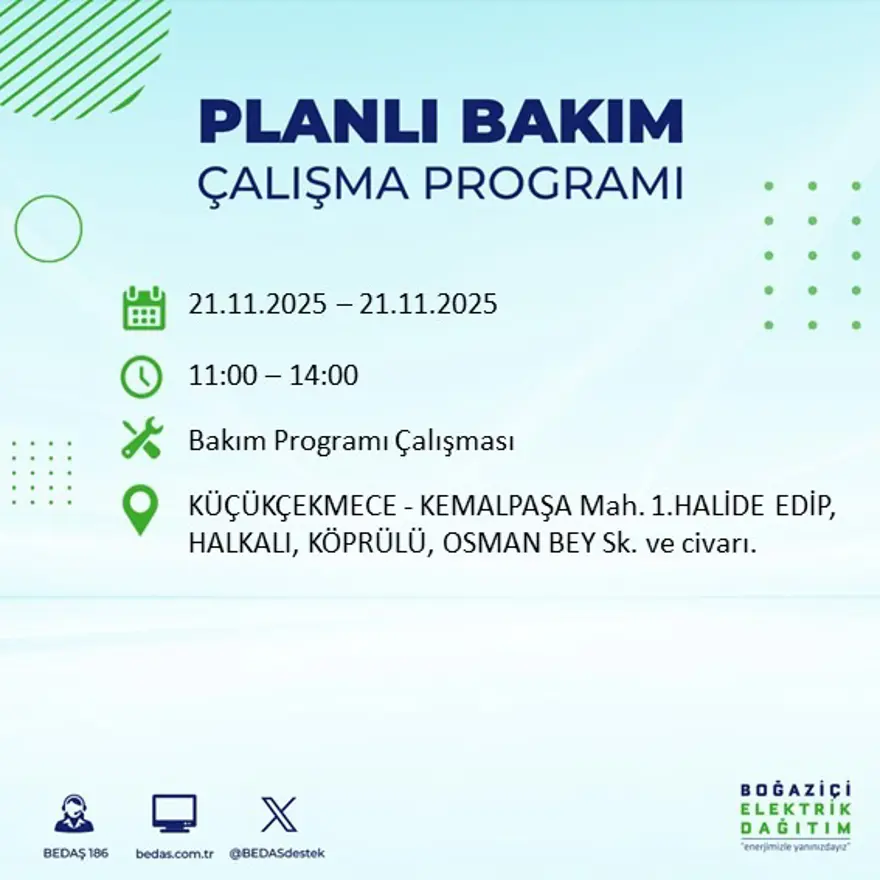 PLANLI BAKIM
ÇALIŞMA PROGRAMI

21.11.2025 – 21.11.2025

11:00 – 14:00

Bakım Programı Çalışması

KÜÇÜKÇEKMECE - KEMALPAŞA Mah. 1.HALİDE EDİP, HALKALI, KÖPRÜLÜ, OSMAN BEY Sk. ve civarı.

BEDAŞ 186
bedas.com.tr
@BEDASdestek

BOĞAZİÇİ
ELEKTRİK
DAĞITIM
"enerjimizle yanınızdayız"